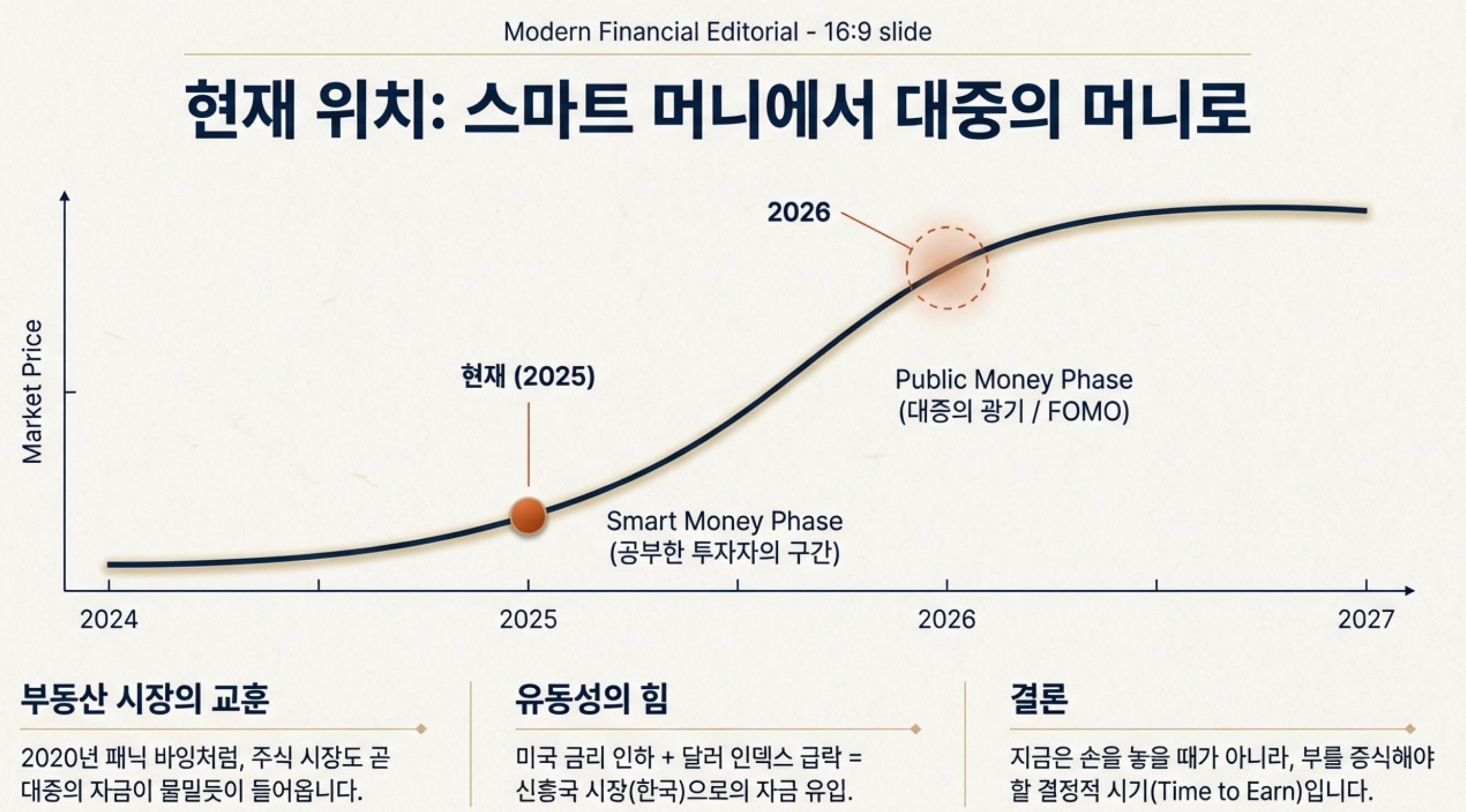 Modern Financial Editorial - 16:9 slide

현재 위치: 스마트 머니에서 대중의 머니로

Market Price

2026

현재 (2025)

Public Money Phase
(대중의 광기 / FOMO)

Smart Money Phase
(공부한 투자자의 구간)

2024
2025
2026
2027

부동산 시장의 교훈

2020년 패닉 바잉처럼, 주식 시장도 곧 대중의 자금이 물밀듯이 들어옵니다.

유동성의 힘

미국 금리 인하 + 달러 인덱스 급락 = 신흥국 시장(한국)으로의 자금 유입.

결론

지금은 손을 놓을 때가 아니라, 부를 증식해야 할 결정적 시기(Time to Earn)입니다.